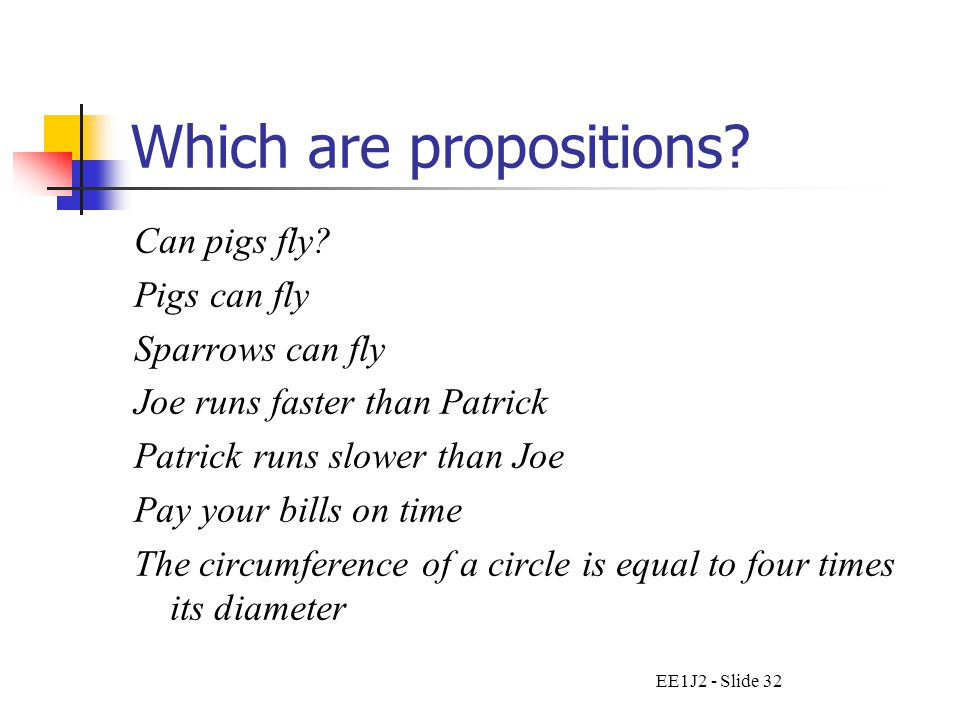 Which are propositions?

Can pigs fly?

Pigs can fly

Sparrows can fly

Joe runs faster than Patrick

Patrick runs slower than Joe

Pay your bills on time

The circumference of a circle is equal to four times its diameter

EE1J2 - Slide 32